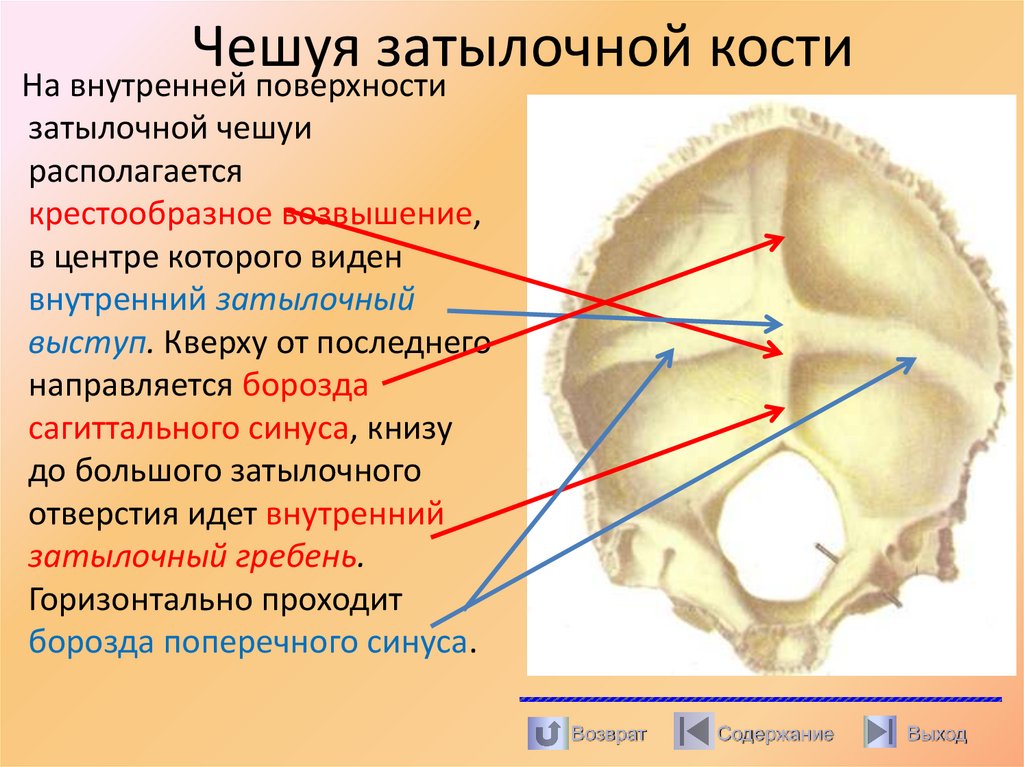 Чешуя затылочной кости

На внутренней поверхности затылочной чешуи располагается крестообразное возвышение, в центре которого виден внутренний затылочный выступ. Кверху от последнего направляется борозда сагиттального синуса, книзу до большого затылочного отверстия идет внутренний затылочный гребень. Горизонтально проходит борозда поперечного синуса.

Возврат Содержание Выход